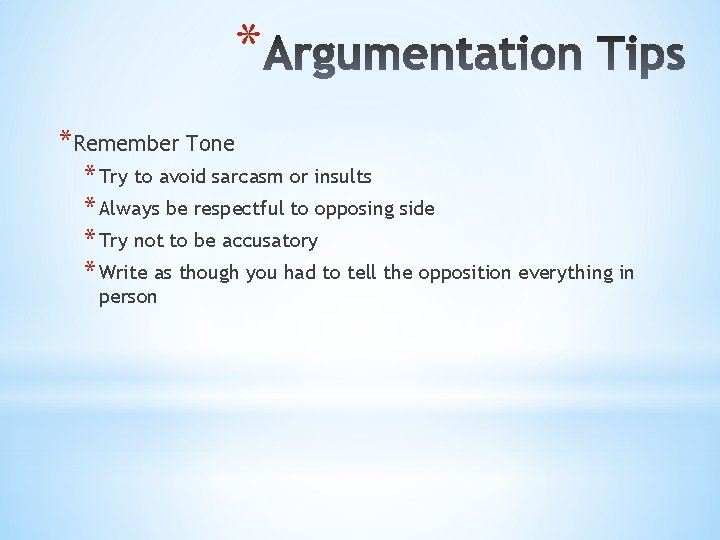 *Argumentation Tips

*Remember Tone
*Try to avoid sarcasm or insults
*Always be respectful to opposing side
*Try not to be accusatory
*Write as though you had to tell the opposition everything in person